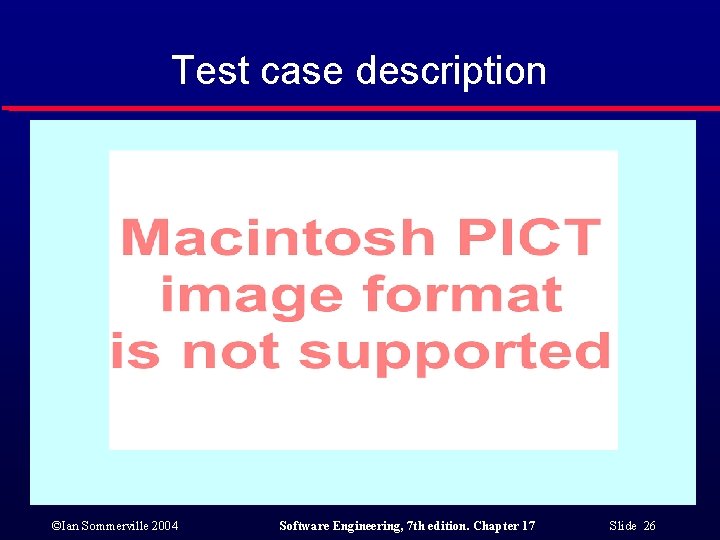 Test case description

Macintosh PICT image format is not supported

©Ian Sommerville 2004

Software Engineering, 7th edition. Chapter 17

Slide 26